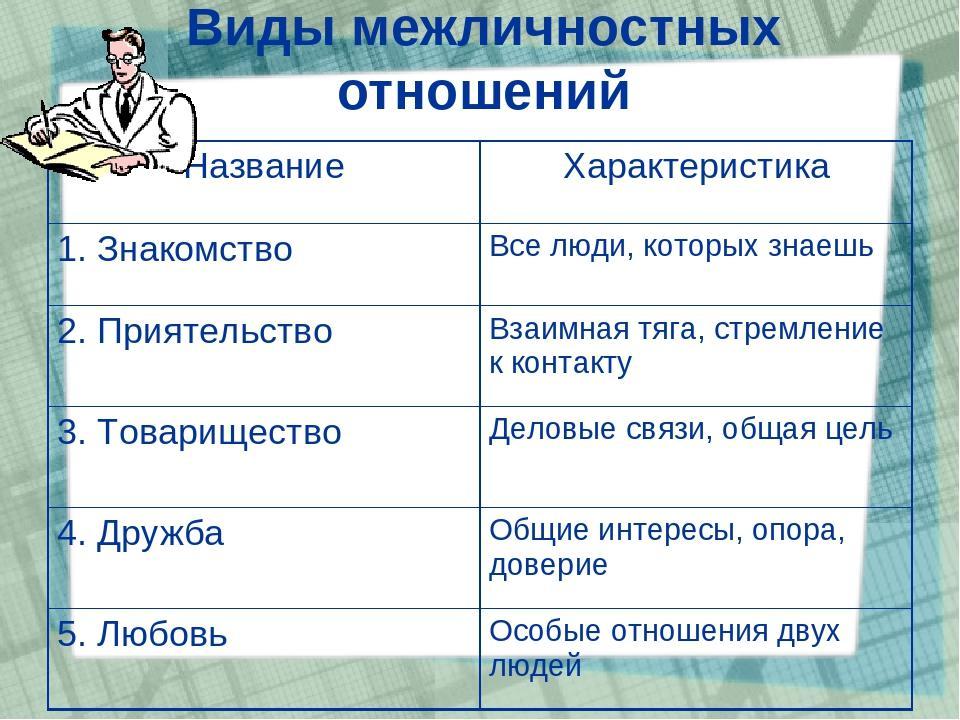 Виды межличностных отношений

| Название | Характеристика |
|---|---|
| 1. Знакомство | Все люди, которых знаешь |
| 2. Приятельство | Взаимная тяга, стремление к контакту |
| 3. Товарищество | Деловые связи, общая цель |
| 4. Дружба | Общие интересы, опора, доверие |
| 5. Любовь | Особые отношения двух людей |